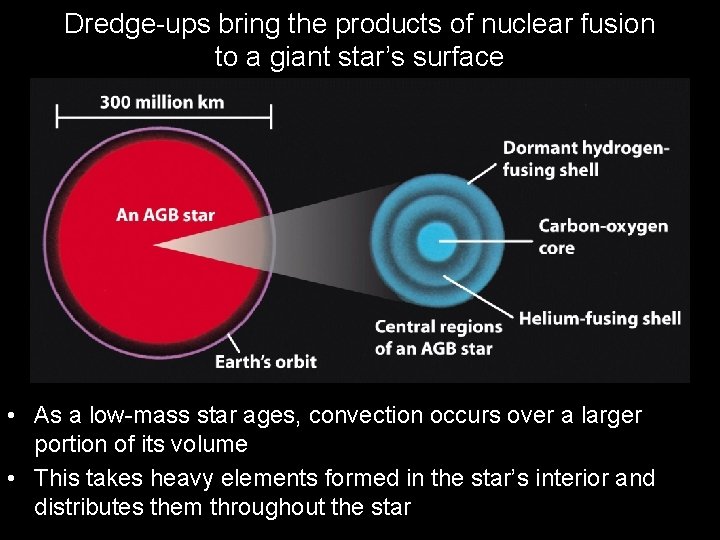 Dredge-ups bring the products of nuclear fusion to a giant star's surface

300 million km

An AGB star

Earth's orbit

Dormant hydrogen-fusing shell

Carbon-oxygen core

Helium-fusing shell

Central regions of an AGB star

• As a low-mass star ages, convection occurs over a larger portion of its volume

• This takes heavy elements formed in the star's interior and distributes them throughout the star